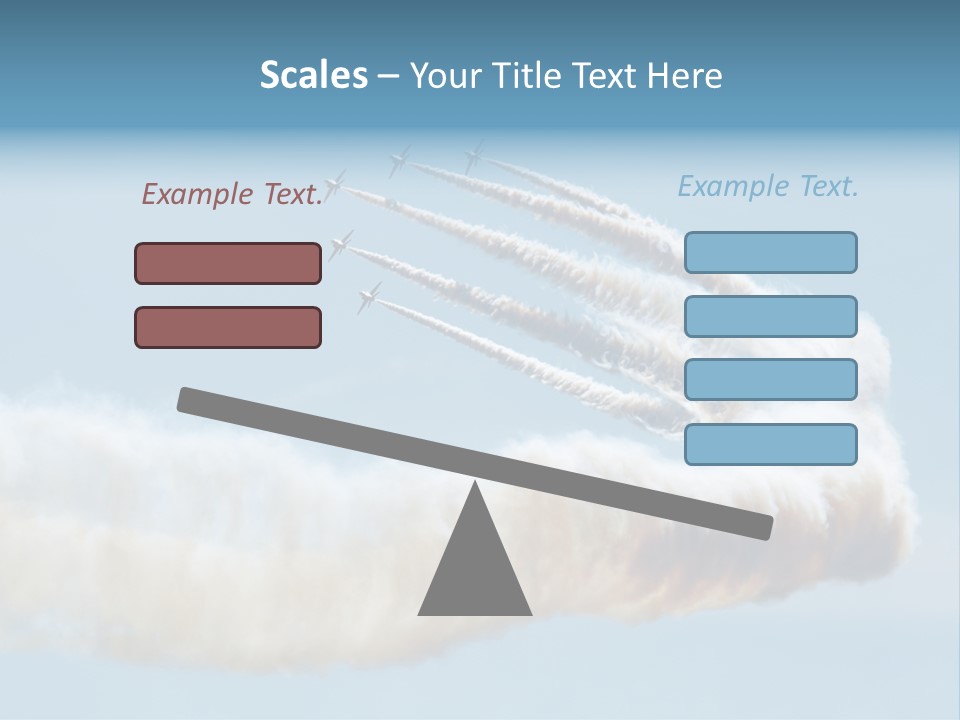 Scales – Your Title Text Here

Example Text.

Example Text.